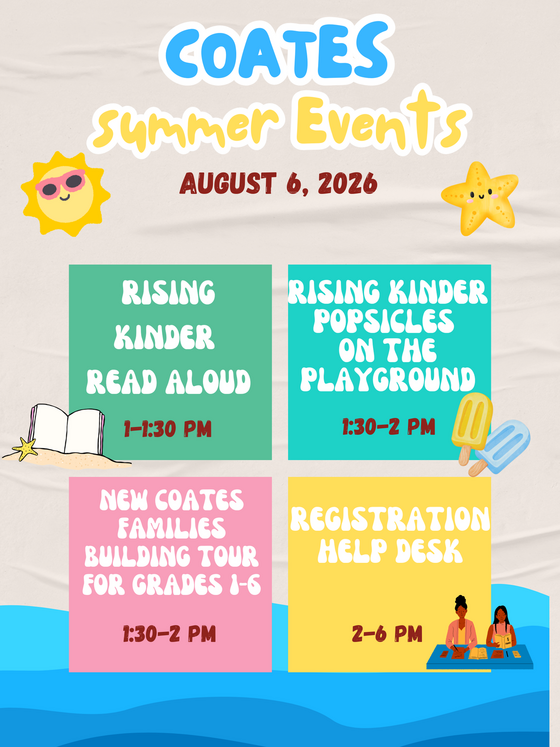 COATES
Summer Events

AUGUST 6, 2026

RISING KINDER READ ALOUD

1-1:30 PM

RISING KINDER POPSICLES ON THE PLAYGROUND

1:30-2 PM

NEW COATES FAMILIES BUILDING TOUR FOR GRADES 1-6

1:30-2 PM

REGISTRATION HELP DESK

2-6 PM